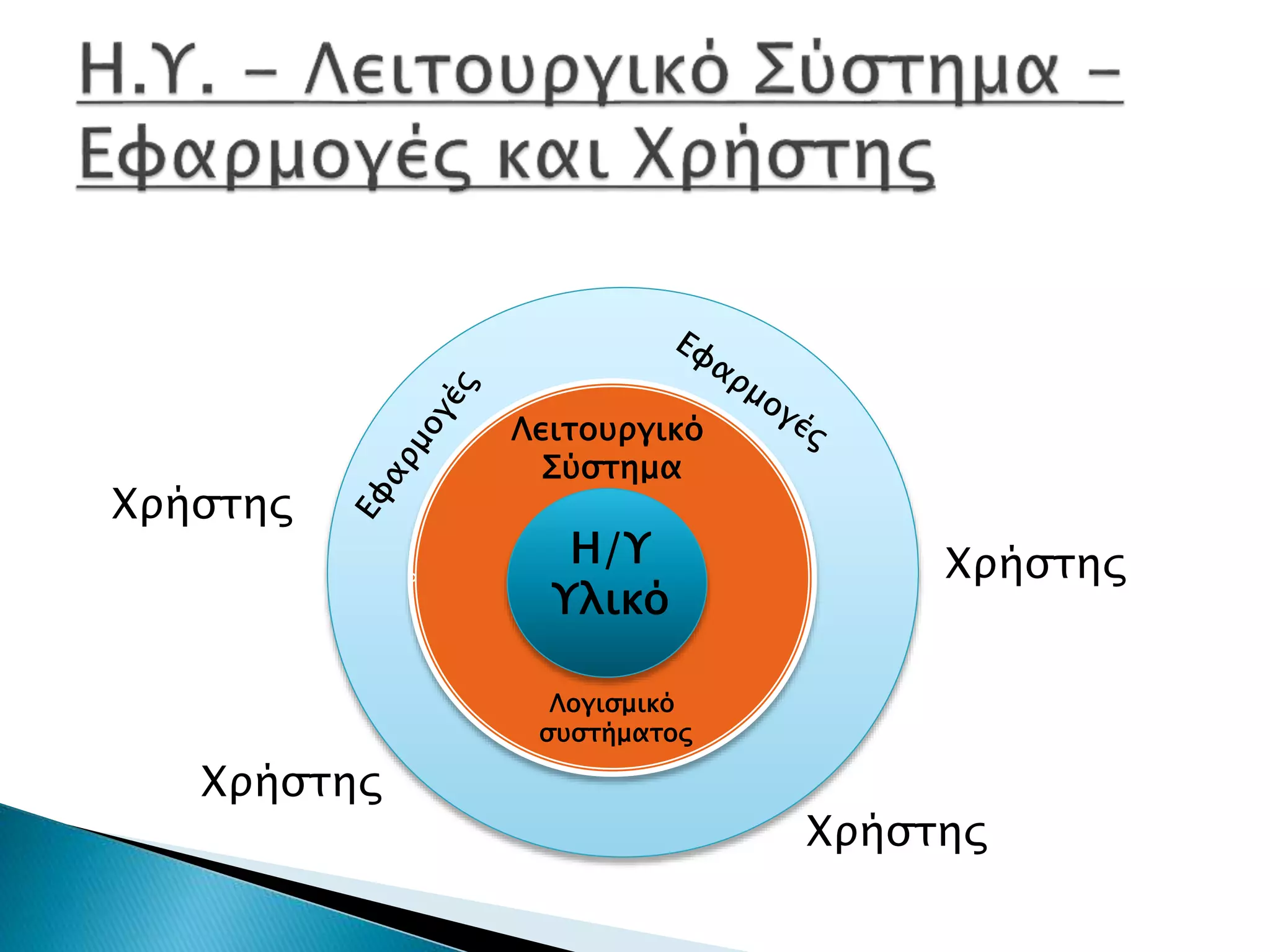 Η.Υ. – Λειτουργικό Σύστημα – Εφαρμογές και Χρήστης

Εφαρμογές

Εφαρμογές

Λειτουργικό Σύστημα

Χρήστης

Η/Υ
Υλικό

Χρήστης

Λογισμικό συστήματος

Χρήστης

Χρήστης